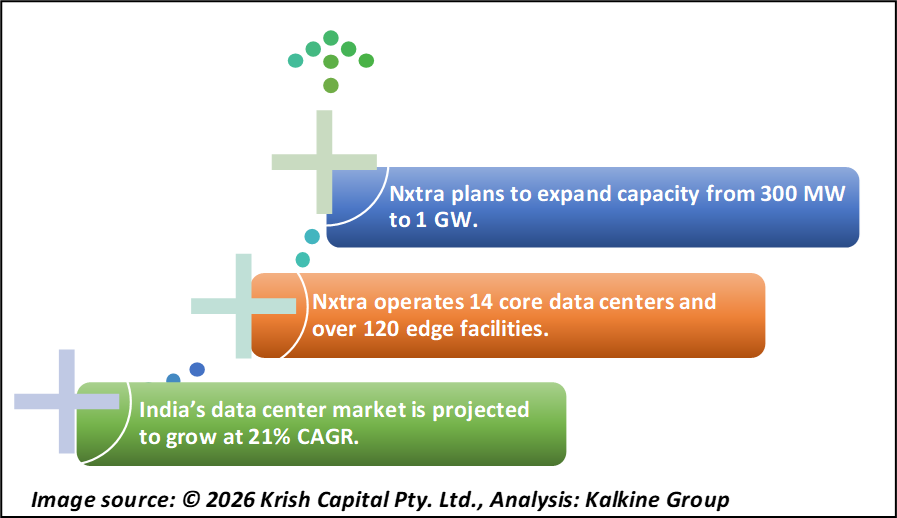 Nxtra plans to expand capacity from 300 MW to 1 GW.

Nxtra operates 14 core data centers and over 120 edge facilities.

India's data center market is projected to grow at 21% CAGR.

Image source: © 2026 Krish Capital Pty. Ltd., Analysis: Kalkine Group